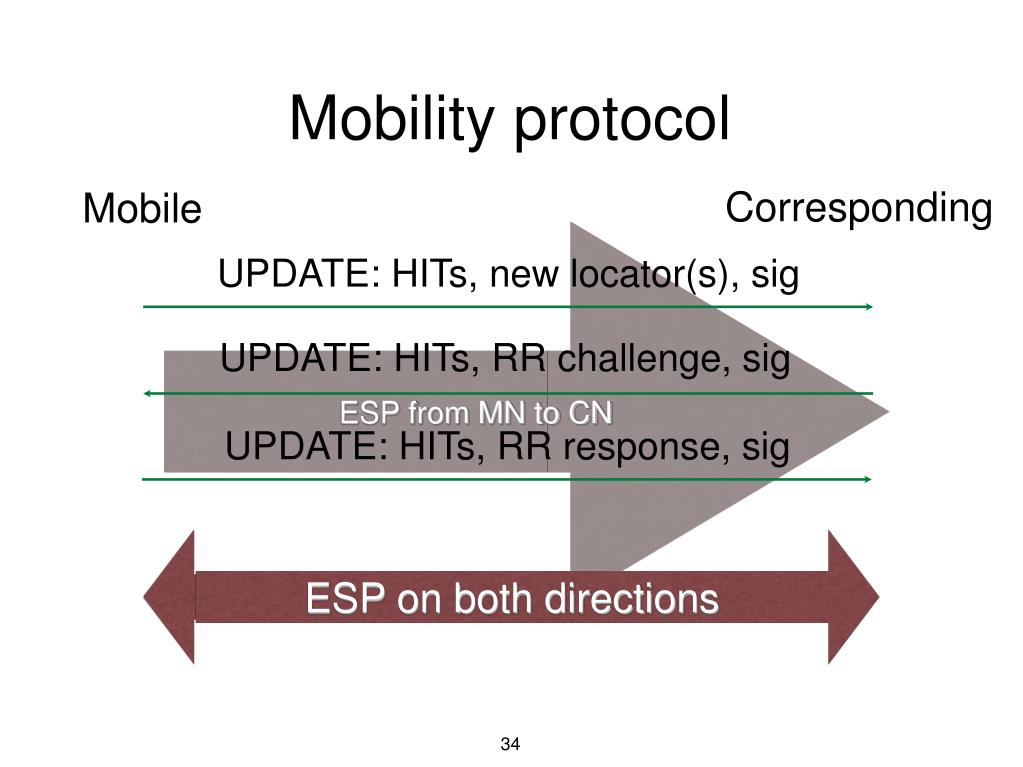 Mobility protocol

Mobile

Corresponding

UPDATE: HITs, new locator(s), sig

UPDATE: HITs, RR challenge, sig

ESP from MN to CN

UPDATE: HITs, RR response, sig

ESP on both directions

34